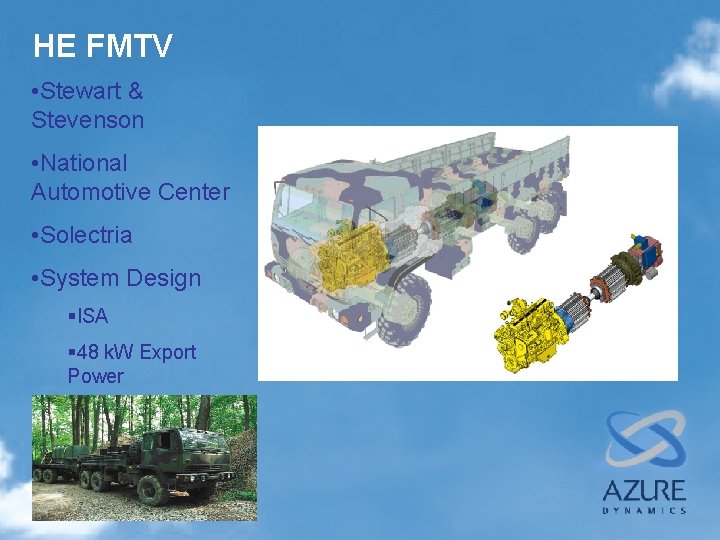 HE FMTV

•Stewart & Stevenson

•National Automotive Center

•Solectria

•System Design

▪ISA

▪48 kW Export Power

AZURE
DYNAMICS